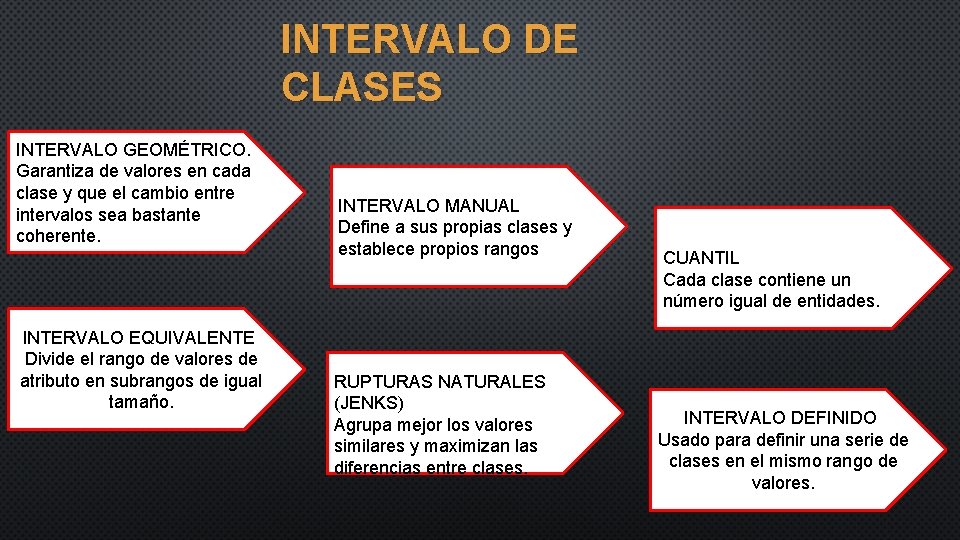 INTERVALO DE CLASES

INTERVALO GEOMÉTRICO. Garantiza de valores en cada clase y que el cambio entre intervalos sea bastante coherente.

INTERVALO EQUIVALENTE Divide el rango de valores de atributo en subrangos de igual tamaño.

INTERVALO MANUAL Define a sus propias clases y establece propios rangos

RUPTURAS NATURALES (JENKS) Agrupa mejor los valores similares y maximizan las diferencias entre clases.

CUANTIL Cada clase contiene un número igual de entidades.

INTERVALO DEFINIDO Usado para definir una serie de clases en el mismo rango de valores.